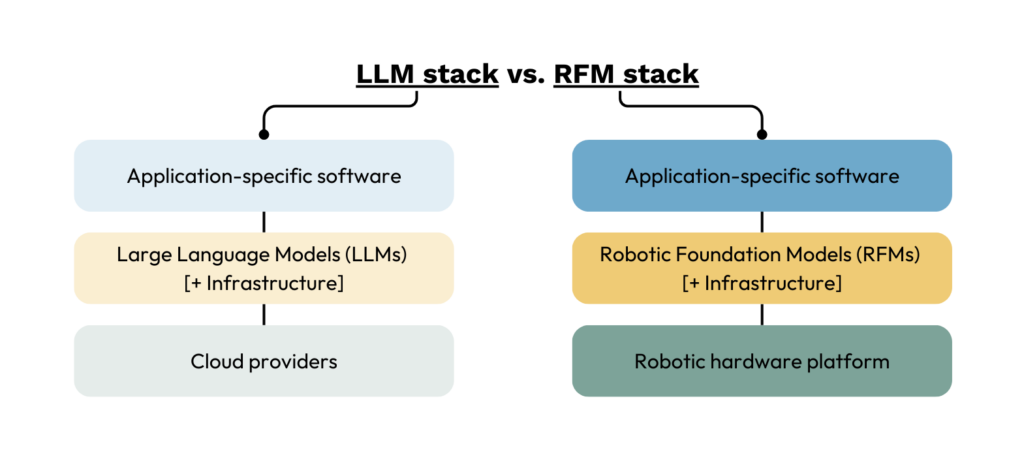 LLM stack vs. RFM stack

Application-specific software

Large Language Models (LLMs) [+ Infrastructure]

Cloud providers

Application-specific software

Robotic Foundation Models (RFMs) [+ Infrastructure]

Robotic hardware platform